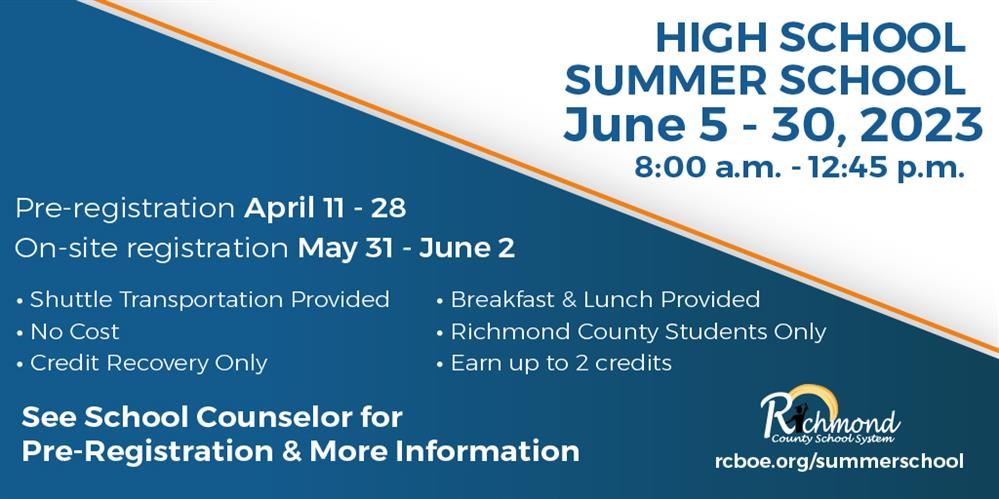 HIGH SCHOOL SUMMER SCHOOL
June 5 - 30, 2023
8:00 a.m. - 12:45 p.m.

Pre-registration April 11 - 28
On-site registration May 31 - June 2

• Shuttle Transportation Provided
• No Cost
• Credit Recovery Only

• Breakfast & Lunch Provided
• Richmond County Students Only
• Earn up to 2 credits

See School Counselor for Pre-Registration & More Information

Richmond
County School System
rcboe.org/summerschool